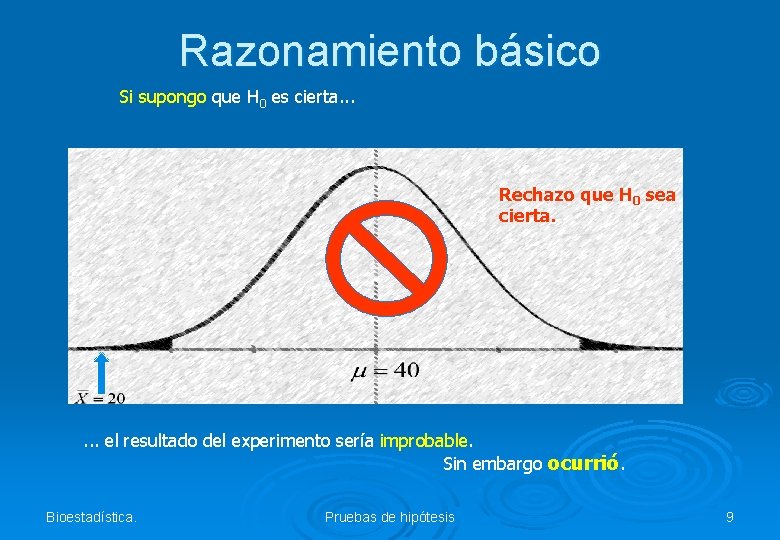 Razonamiento básico

Si supongo que $H_0$ es cierta...

Rechazo que $H_0$ sea cierta.

$\mu = 40$

$\bar{X} = 20$

... el resultado del experimento sería improbable.

Sin embargo ocurrió.

Bioestadística.

Pruebas de hipótesis

9